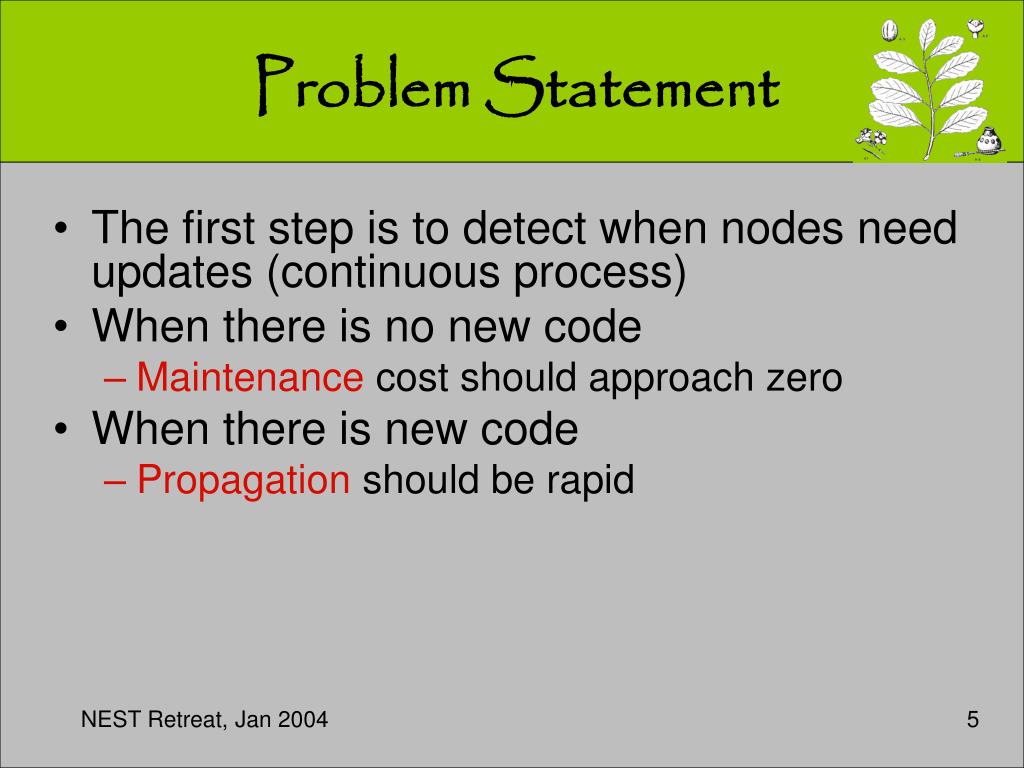 Problem Statement

• The first step is to detect when nodes need updates (continuous process)
• When there is no new code
– Maintenance cost should approach zero
• When there is new code
– Propagation should be rapid

NEST Retreat, Jan 2004

5